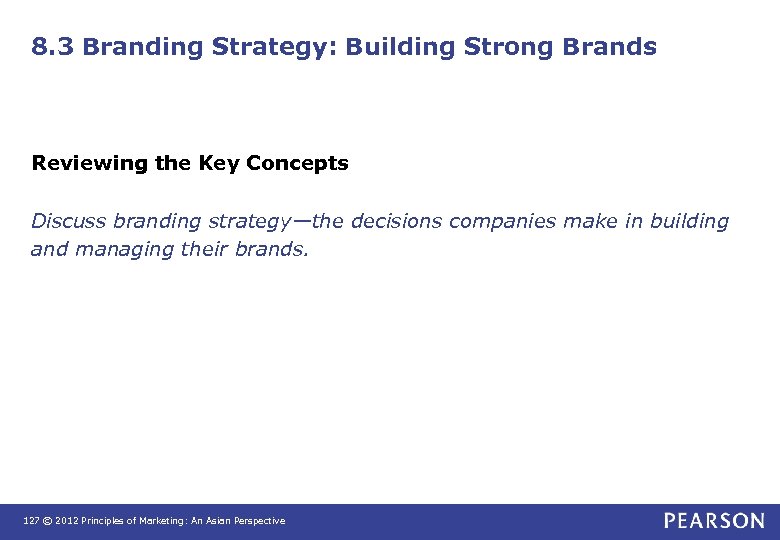 8.3 Branding Strategy: Building Strong Brands

Reviewing the Key Concepts

Discuss branding strategy—the decisions companies make in building and managing their brands.

127 © 2012 Principles of Marketing: An Asian Perspective

PEARSON